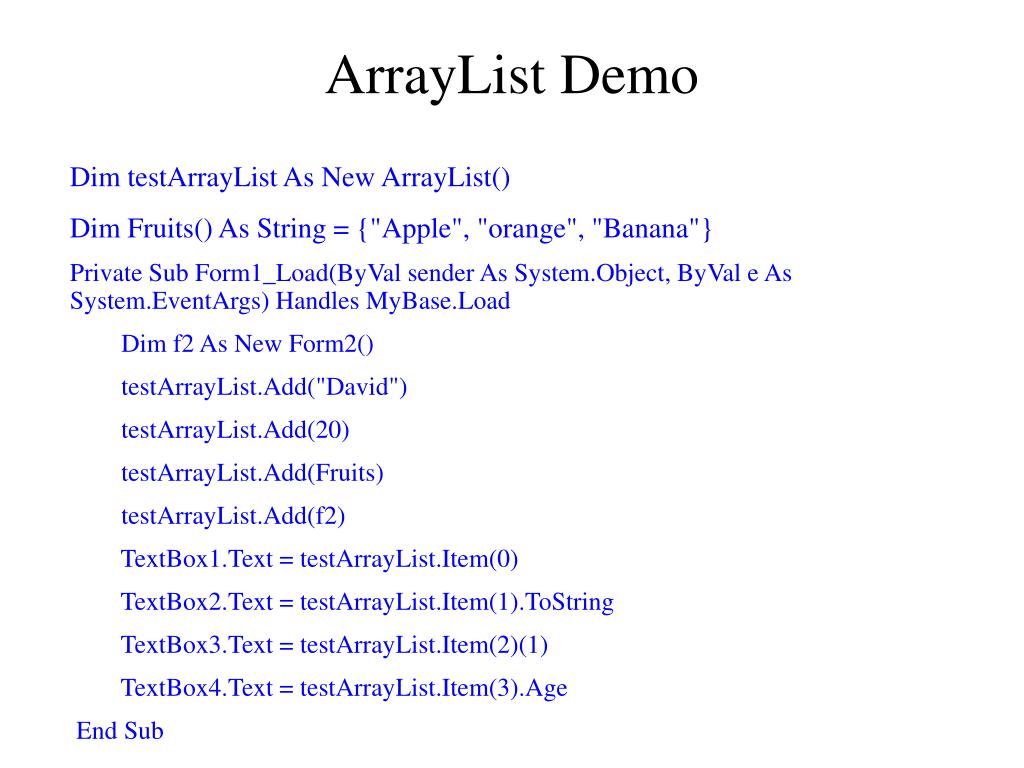 ArrayList Demo

Dim testArrayList As New ArrayList()

Dim Fruits() As String = {"Apple", "orange", "Banana"}

Private Sub Form1_Load(ByVal sender As System.Object, ByVal e As System.EventArgs) Handles MyBase.Load

Dim f2 As New Form2()

testArrayList.Add("David")

testArrayList.Add(20)

testArrayList.Add(Fruits)

testArrayList.Add(f2)

TextBox1.Text = testArrayList.Item(0)

TextBox2.Text = testArrayList.Item(1).ToString

TextBox3.Text = testArrayList.Item(2)(1)

TextBox4.Text = testArrayList.Item(3).Age

End Sub